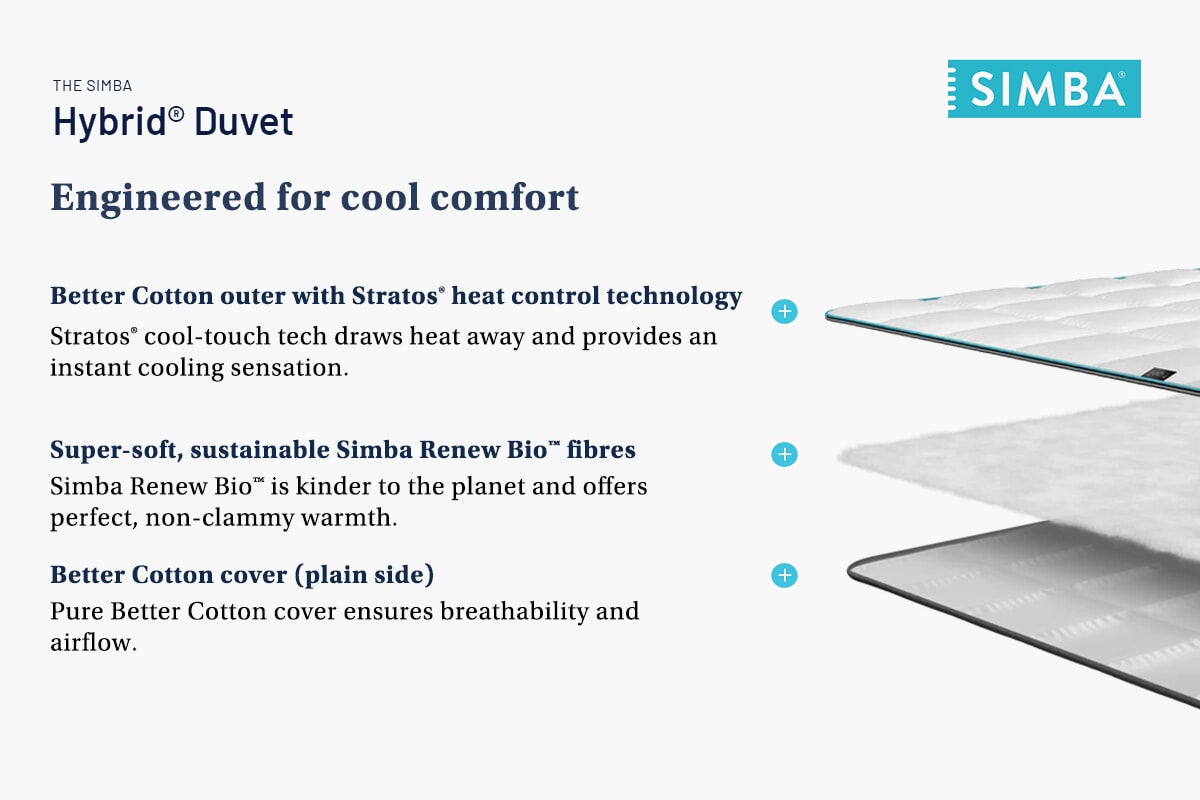 THE SIMBA
Hybrid® Duvet

SIMBA®

Engineered for cool comfort

Better Cotton outer with Stratos® heat control technology
Stratos® cool-touch tech draws heat away and provides an instant cooling sensation.

Super-soft, sustainable Simba Renew Bio™ fibres
Simba Renew Bio™ is kinder to the planet and offers perfect, non-clammy warmth.

Better Cotton cover (plain side)
Pure Better Cotton cover ensures breathability and airflow.